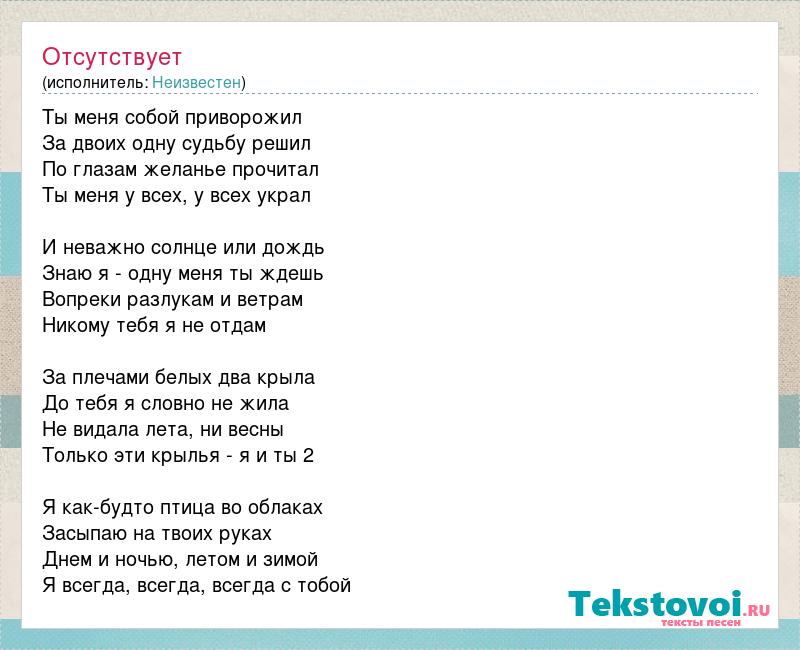 Отсутствует
(исполнитель: Неизвестен)

Ты меня собой приворожил
За двоих одну судьбу решил
По глазам желанье прочитал
Ты меня у всех, у всех украл

И неважно солнце или дождь
Знаю я - одну меня ты ждешь
Вопреки разлукам и ветрам
Никому тебя я не отдам

За плечами белых два крыла
До тебя я словно не жила
Не видала лета, ни весны
Только эти крылья - я и ты 2

Я как-будто птица во облаках
Засыпаю на твоих руках
Днем и ночью, летом и зимой
Я всегда, всегда, всегда с тобой

Tekstovoi.RU
тексты песен